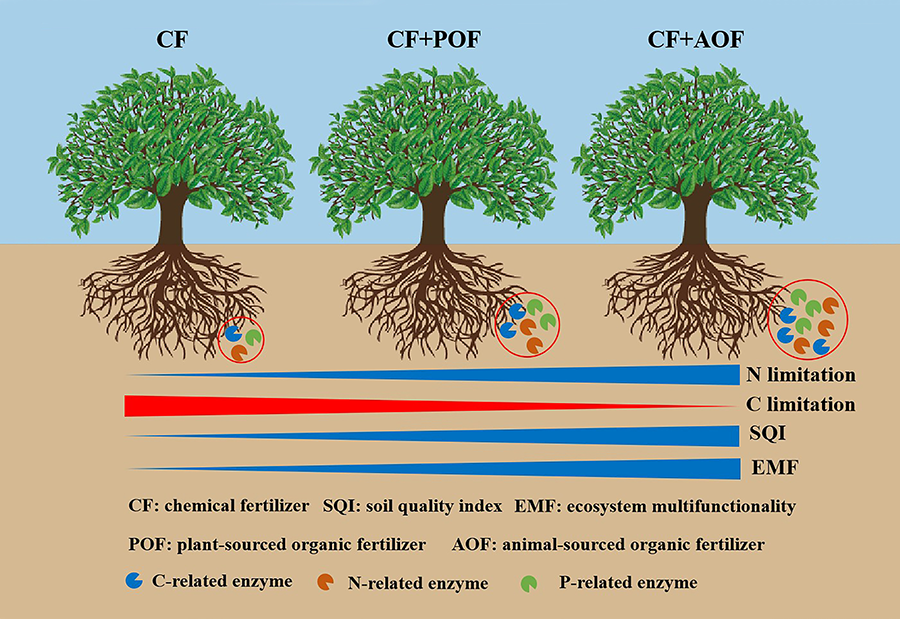 CF

CF+POF

CF+AOF

N limitation

C limitation

SQI

EMF

CF: chemical fertilizer SQI: soil quality index EMF: ecosystem multifunctionality

POF: plant-sourced organic fertilizer AOF: animal-sourced organic fertilizer

C-related enzyme N-related enzyme P-related enzyme